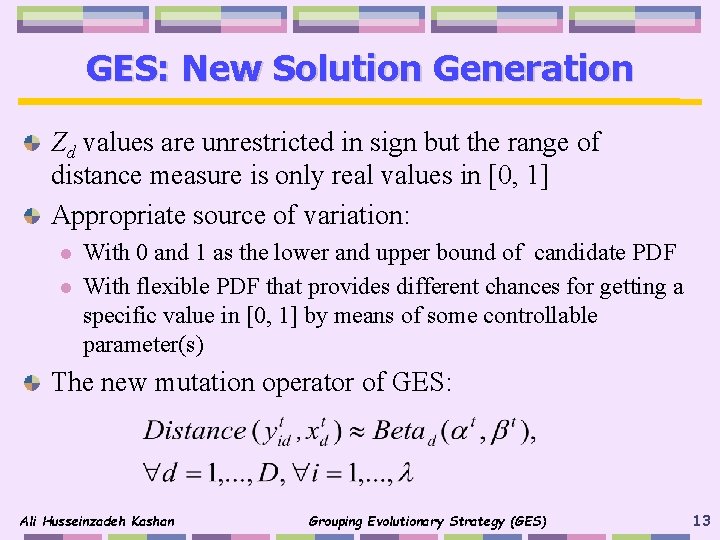 GES: New Solution Generation

$Z_d$ values are unrestricted in sign but the range of distance measure is only real values in [0, 1]

Appropriate source of variation:

With 0 and 1 as the lower and upper bound of candidate PDF

With flexible PDF that provides different chances for getting a specific value in [0, 1] by means of some controllable parameter(s)

The new mutation operator of GES:

$Distance(y_{id}^t, x_d^t) \approx Beta_d(\alpha^t, \beta^t),$

$\forall d = 1,..., D, \forall i = 1,..., \lambda$

Ali Husseinzadeh Kashan

Grouping Evolutionary Strategy (GES)

13